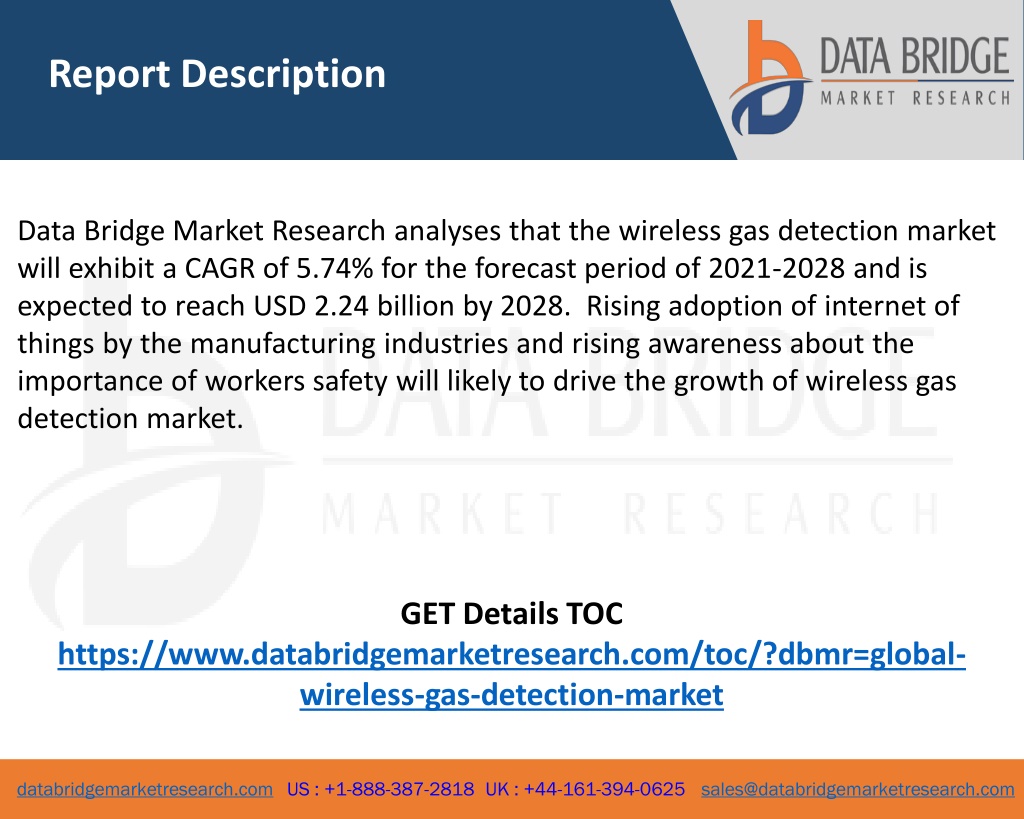 Report Description

DATA BRIDGE
MARKET RESEARCH

Data Bridge Market Research analyses that the wireless gas detection market will exhibit a CAGR of 5.74% for the forecast period of 2021-2028 and is expected to reach USD 2.24 billion by 2028. Rising adoption of internet of things by the manufacturing industries and rising awareness about the importance of workers safety will likely to drive the growth of wireless gas detection market.

DATA BRIDGE
MARKET RESEARCH

GET Details TOC
https://www.databridgemarketresearch.com/toc/?dbmr=global-wireless-gas-detection-market

databridgemarketresearch.com US : +1-888-387-2818 UK : +44-161-394-0625 sales@databridgemarketresearch.com